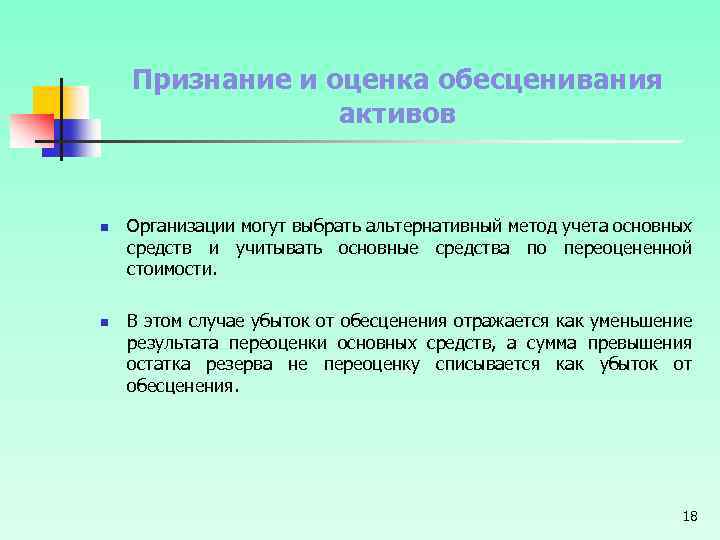 Признание и оценка обесценивания активов

Организации могут выбрать альтернативный метод учета основных средств и учитывать основные средства по переоцененной стоимости.

В этом случае убыток от обесценения отражается как уменьшение результата переоценки основных средств, а сумма превышения остатка резерва не переоценку списывается как убыток от обесценения.

18